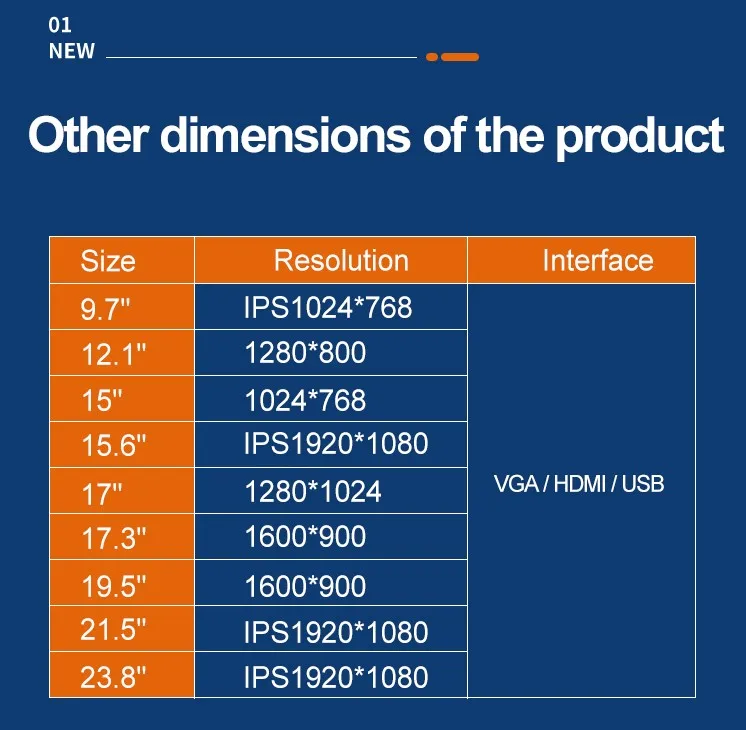 01
NEW

Other dimensions of the product

| Size | Resolution | Interface |
|---|---|---|
| 9.7" | IPS1024*768 | VGA / HDMI / USB |
| 12.1" | 1280*800 | |
| 15" | 1024*768 | |
| 15.6" | IPS1920*1080 | |
| 17" | 1280*1024 | |
| 17.3" | 1600*900 | |
| 19.5" | 1600*900 | |
| 21.5" | IPS1920*1080 | |
| 23.8" | IPS1920*1080 | |